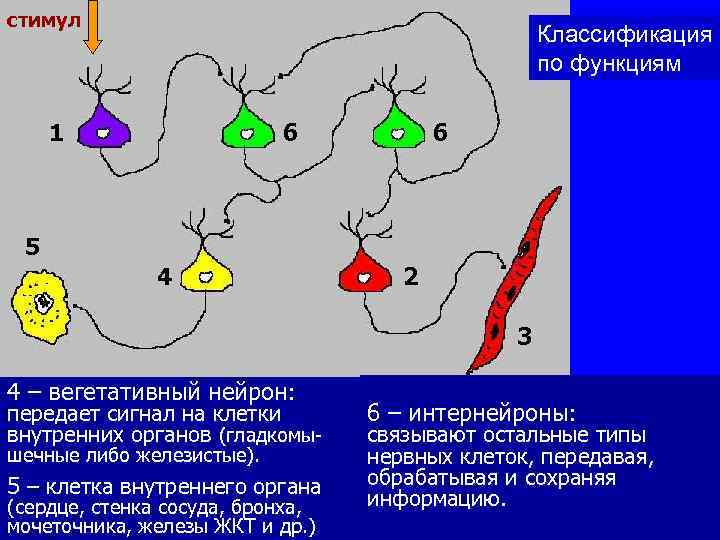 стимул

Классификация по функциям

1

6

6

5

4

2

3

4 – вегетативный нейрон: передает сигнал на клетки внутренних органов (гладкомышечные либо железистые).

5 – клетка внутреннего органа (сердце, стенка сосуда, бронха, мочеточника, железы ЖКТ и др.)

6 – интернейроны: связывают остальные типы нервных клеток, передавая, обрабатывая и сохраняя информацию.